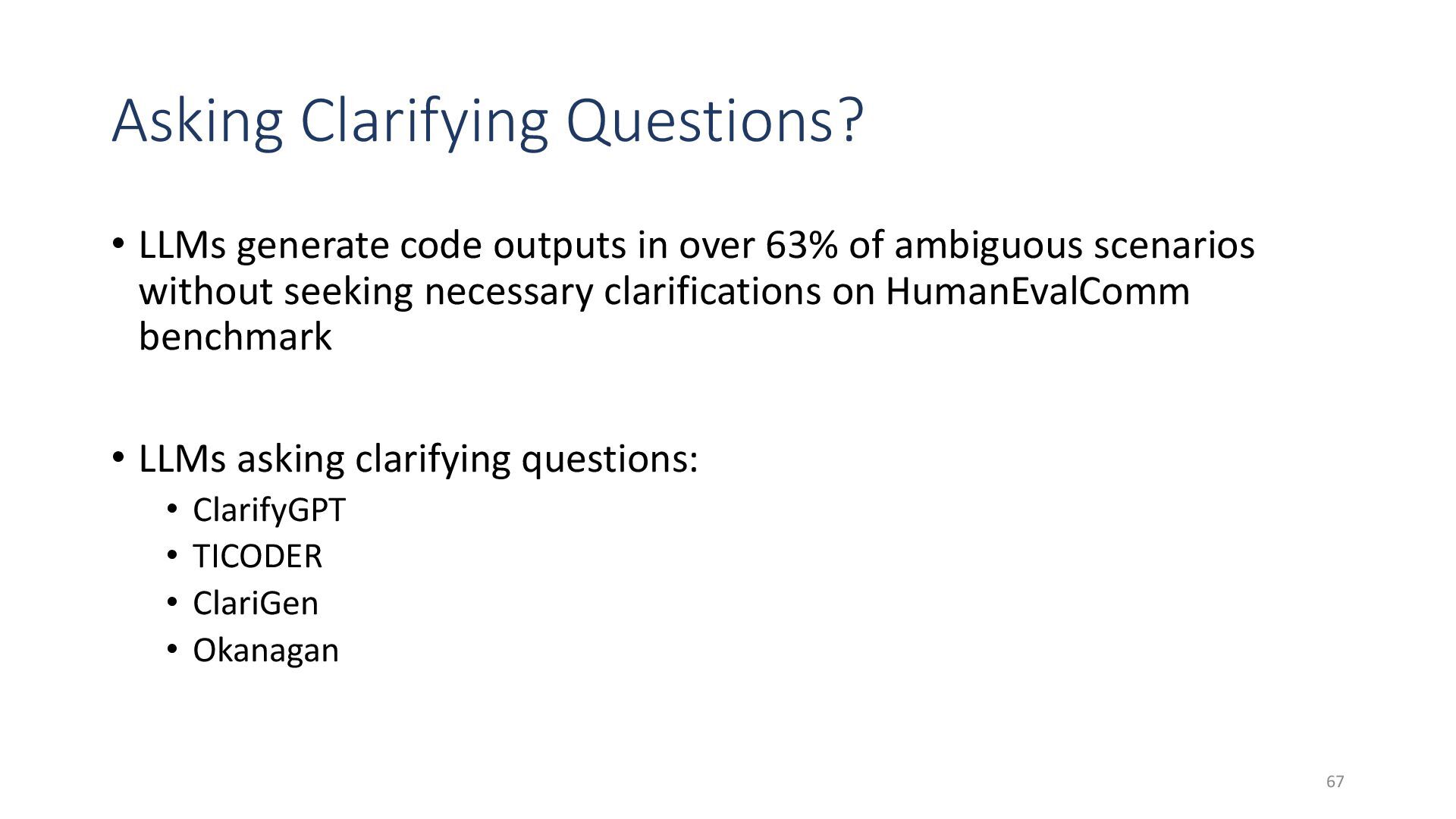 Asking Clarifying Questions?

• LLMs generate code outputs in over 63% of ambiguous scenarios without seeking necessary clarifications on HumanEvalComm benchmark

• LLMs asking clarifying questions:
  • ClarifyGPT
  • TICODER
  • ClariGen
  • Okanagan

67